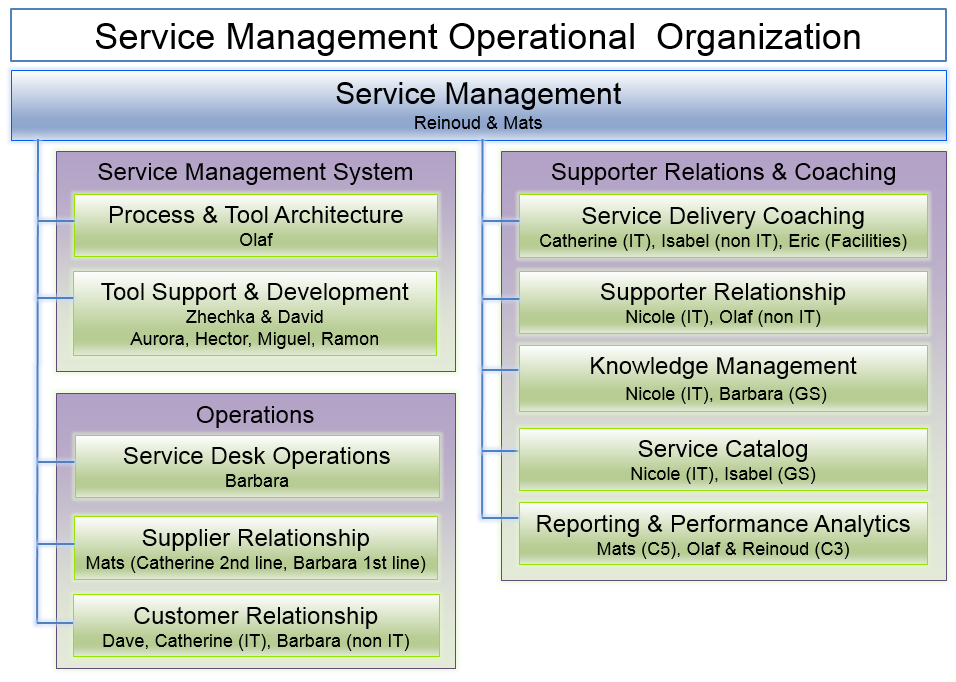 Service Management Operational Organization

Service Management
Reinoud & Mats

Service Management System

Process & Tool Architecture
Olaf

Tool Support & Development
Zhechka & David
Aurora, Hector, Miguel, Ramon

Operations

Service Desk Operations
Barbara

Supplier Relationship
Mats (Catherine 2nd line, Barbara 1st line)

Customer Relationship
Dave, Catherine (IT), Barbara (non IT)

Supporter Relations & Coaching

Service Delivery Coaching
Catherine (IT), Isabel (non IT), Eric (Facilities)

Supporter Relationship
Nicole (IT), Olaf (non IT)

Knowledge Management
Nicole (IT), Barbara (GS)

Service Catalog
Nicole (IT), Isabel (GS)

Reporting & Performance Analytics
Mats (C5), Olaf & Reinoud (C3)